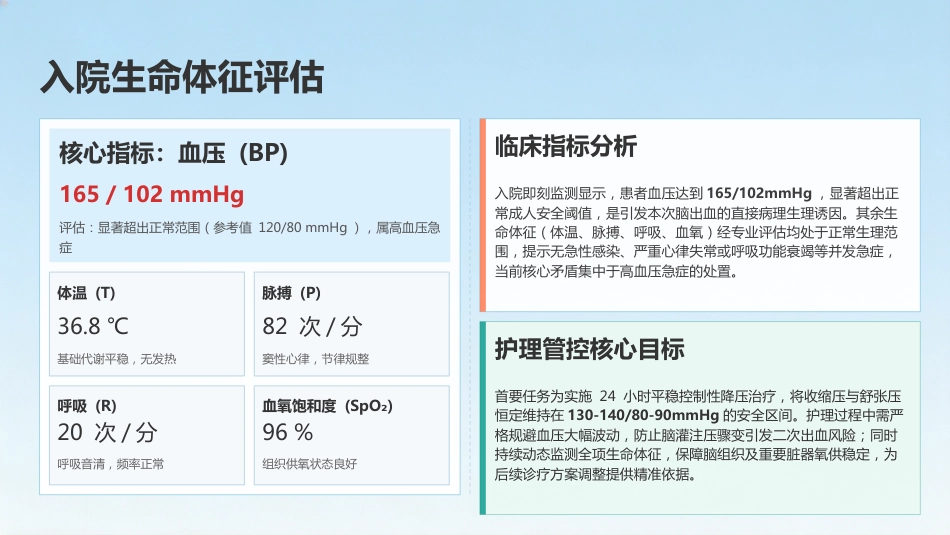 入院生命体征评估

核心指标：血压（BP）

165 / 102 mmHg

评估：显著超出正常范围（参考值 120/80 mmHg ），属高血压急症

体温（T）

36.8 ℃

基础代谢平稳，无发热

脉搏（P）

82 次 / 分

窦性心律，节律规整

呼吸（R）

20 次 / 分

呼吸音清，频率正常

血氧饱和度（SpO₂）

96 %

组织供氧状态良好

临床指标分析

入院即刻监测显示，患者血压达到 165/102mmHg ，显著超出正常成人安全阈值，是引发本次脑出血的直接病理生理诱因。其余生命体征（体温、脉搏、呼吸、血氧）经专业评估均处于正常生理范围，提示无急性感染、严重心律失常或呼吸功能衰竭等并发急症，当前核心矛盾集中于高血压急症的处置。

护理管控核心目标

首要任务为实施 24 小时平稳控制性降压治疗，将收缩压与舒张压恒定维持在 130-140/80-90mmHg 的安全区间。护理过程中需严格规避血压大幅波动，防止脑灌注压骤变引发二次出血风险；同时持续动态监测全项生命体征，保障脑组织及重要脏器氧供稳定，为后续诊疗方案调整提供精准依据。